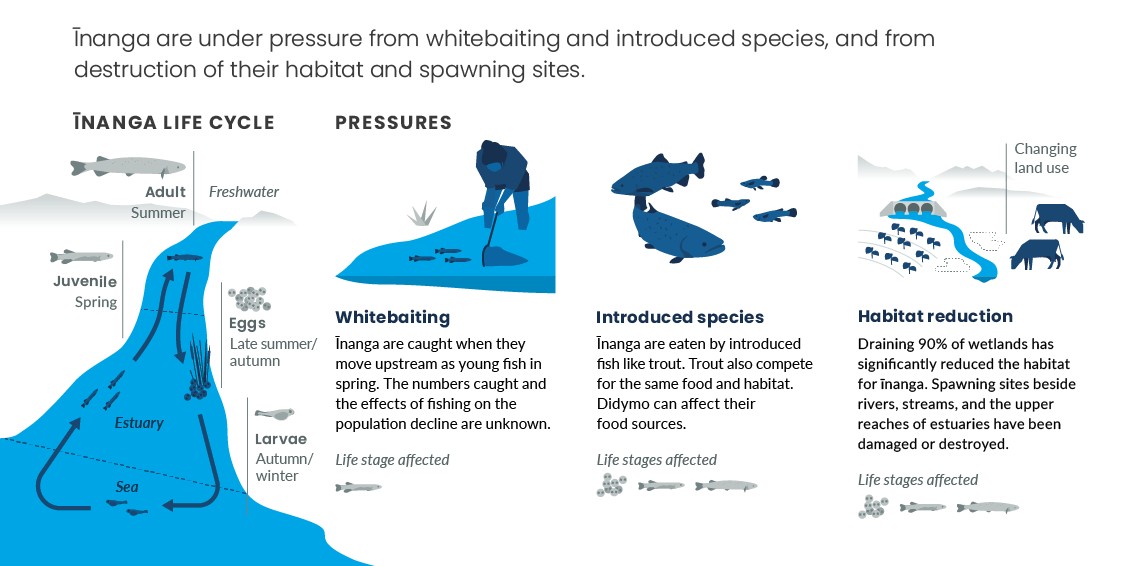 Īnanga are under pressure from whitebaiting and introduced species, and from destruction of their habitat and spawning sites.

ĪNANGA LIFE CYCLE

Adult
Summer

Freshwater

Juvenile
Spring

Eggs
Late summer/ autumn

Estuary

Larvae
Autumn/ winter

Sea

PRESSURES

Whitebaiting
Īnanga are caught when they move upstream as young fish in spring. The numbers caught and the effects of fishing on the population decline are unknown.

Life stage affected

Introduced species
Īnanga are eaten by introduced fish like trout. Trout also compete for the same food and habitat. Didymo can affect their food sources.

Life stages affected

Changing land use

Habitat reduction
Draining 90% of wetlands has significantly reduced the habitat for īnanga. Spawning sites beside rivers, streams, and the upper reaches of estuaries have been damaged or destroyed.

Life stages affected